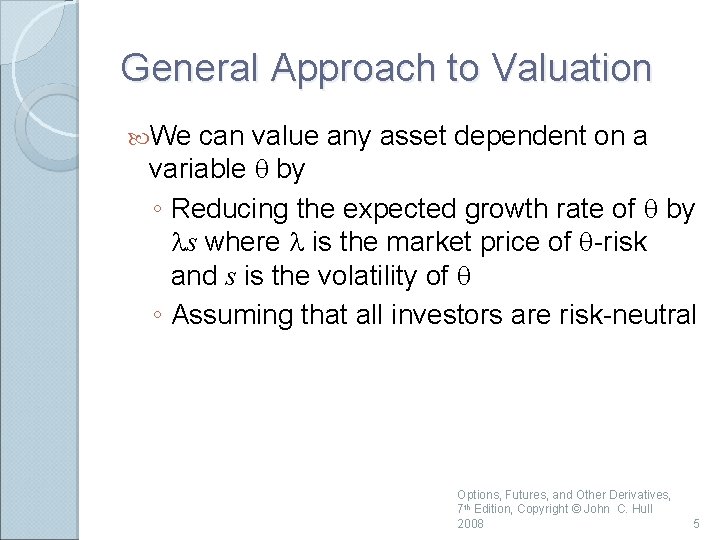 General Approach to Valuation

We can value any asset dependent on a variable $\theta$ by

◦ Reducing the expected growth rate of $\theta$ by $\lambda s$ where $\lambda$ is the market price of $\theta$-risk and $s$ is the volatility of $\theta$

◦ Assuming that all investors are risk-neutral

Options, Futures, and Other Derivatives, 7th Edition, Copyright © John C. Hull 2008

5